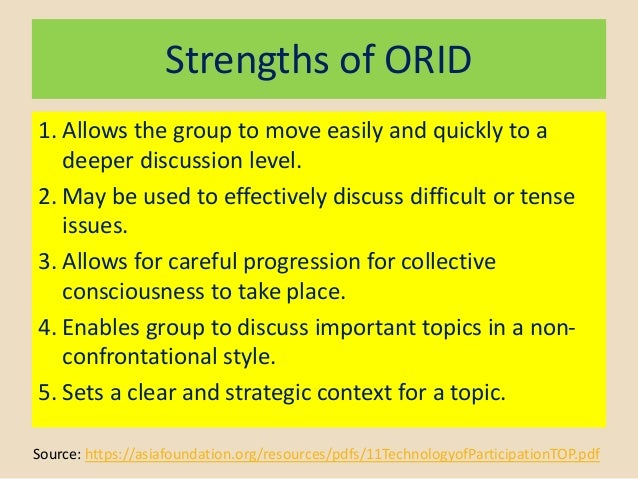 Strengths of ORID

1. Allows the group to move easily and quickly to a deeper discussion level.
2. May be used to effectively discuss difficult or tense issues.
3. Allows for careful progression for collective consciousness to take place.
4. Enables group to discuss important topics in a non-confrontational style.
5. Sets a clear and strategic context for a topic.

Source: https://asiafoundation.org/resources/pdfs/11TechnologyofParticipationTOP.pdf